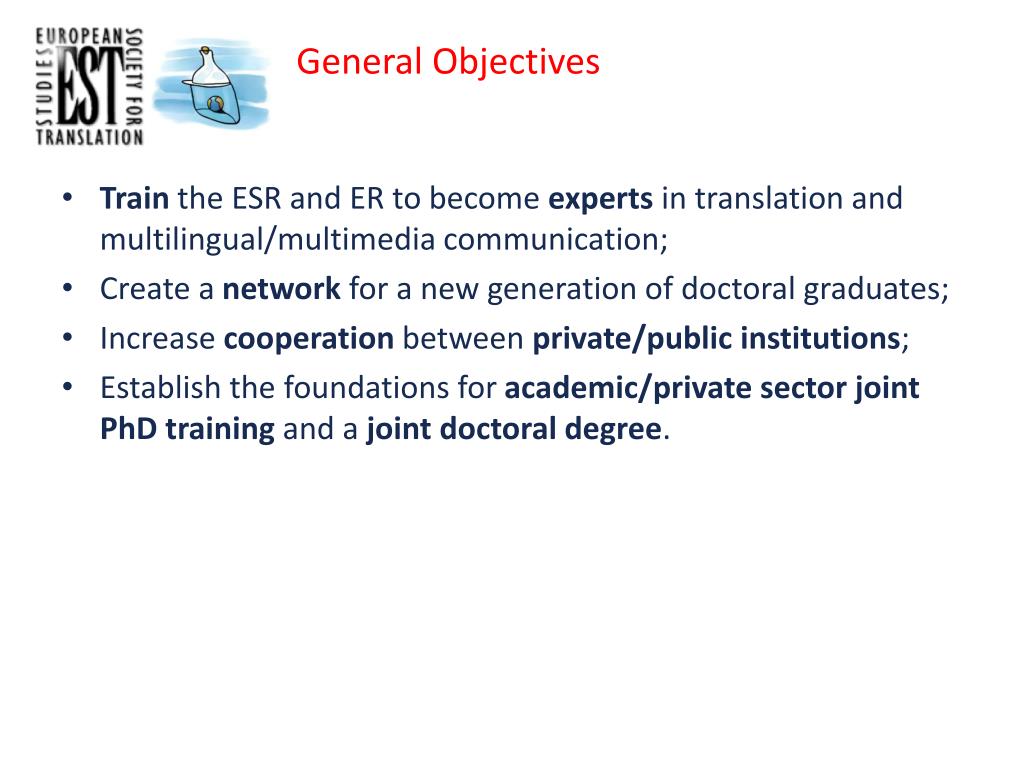 EUROPEAN SOCIETY FOR TRANSLATION STUDIES
EST

General Objectives

• Train the ESR and ER to become experts in translation and multilingual/multimedia communication;
• Create a network for a new generation of doctoral graduates;
• Increase cooperation between private/public institutions;
• Establish the foundations for academic/private sector joint PhD training and a joint doctoral degree.